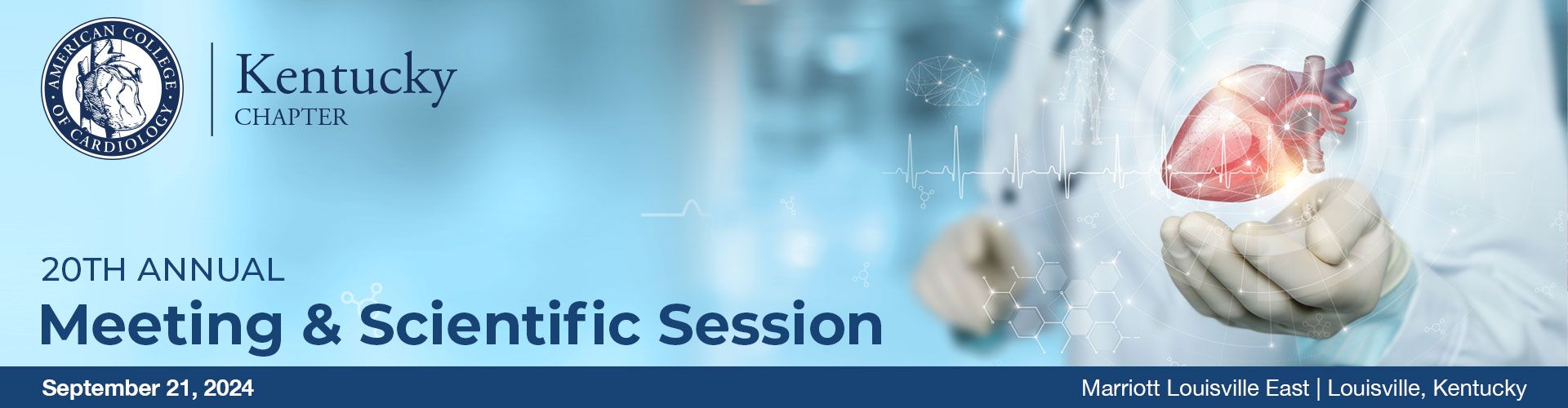 AMERICAN COLLEGE OF CARDIOLOGY

Kentucky
CHAPTER

20TH ANNUAL
Meeting & Scientific Session

September 21, 2024

Marriott Louisville East | Louisville, Kentucky